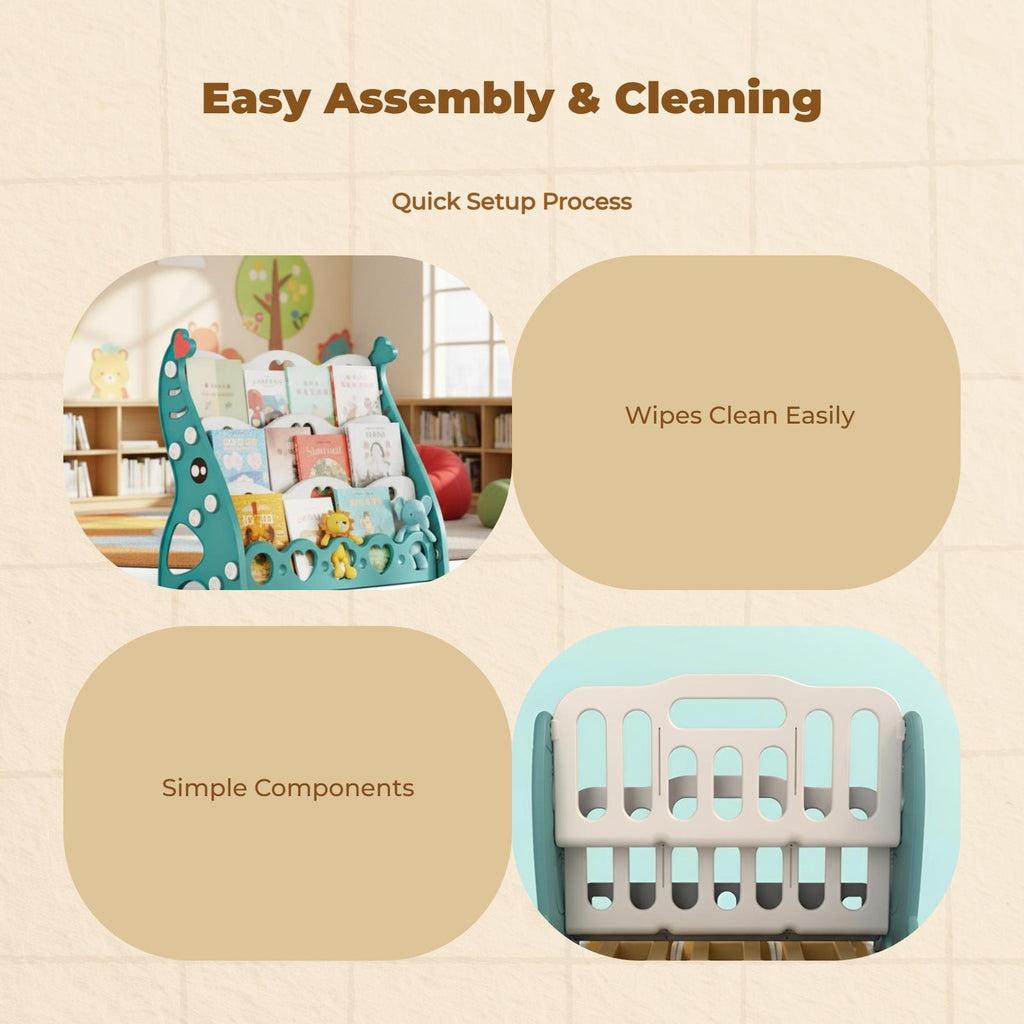 Easy Assembly & Cleaning

Quick Setup Process

Wipes Clean Easily

Simple Components